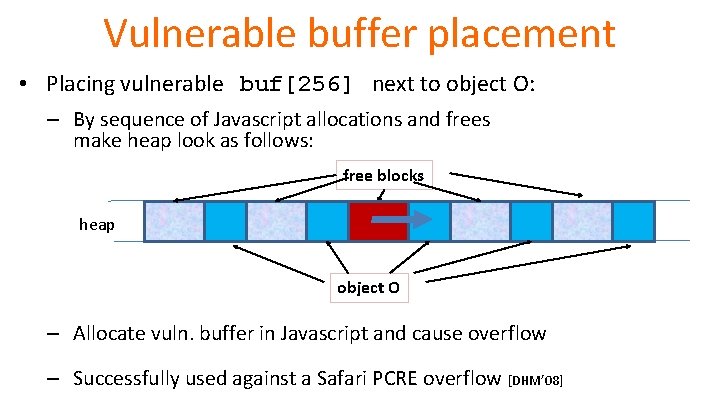 Vulnerable buffer placement

• Placing vulnerable buf[256] next to object O:

– By sequence of Javascript allocations and frees make heap look as follows:

free blocks

heap

object O

– Allocate vuln. buffer in Javascript and cause overflow

– Successfully used against a Safari PCRE overflow [DHM'08]